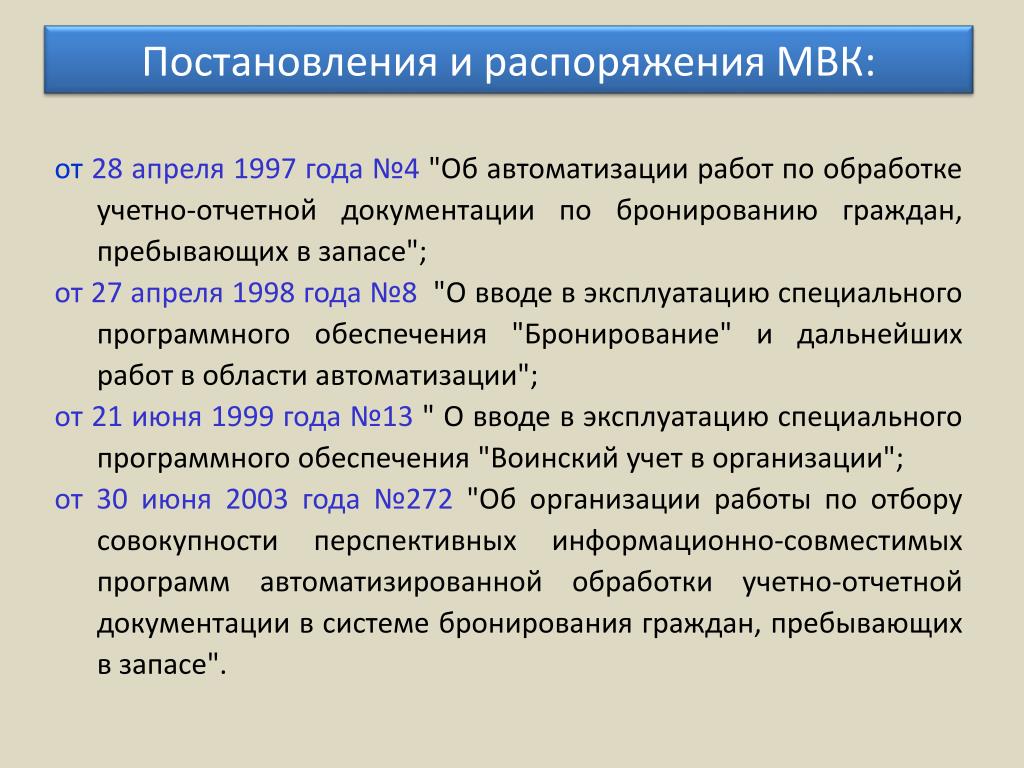 Постановления и распоряжения МВК:

от 28 апреля 1997 года №4 "Об автоматизации работ по обработке учетно-отчетной документации по бронированию граждан, пребывающих в запасе";

от 27 апреля 1998 года №8 "О вводе в эксплуатацию специального программного обеспечения "Бронирование" и дальнейших работ в области автоматизации";

от 21 июня 1999 года №13 " О вводе в эксплуатацию специального программного обеспечения "Воинский учет в организации";

от 30 июня 2003 года №272 "Об организации работы по отбору совокупности перспективных информационно-совместимых программ автоматизированной обработки учетно-отчетной документации в системе бронирования граждан, пребывающих в запасе".